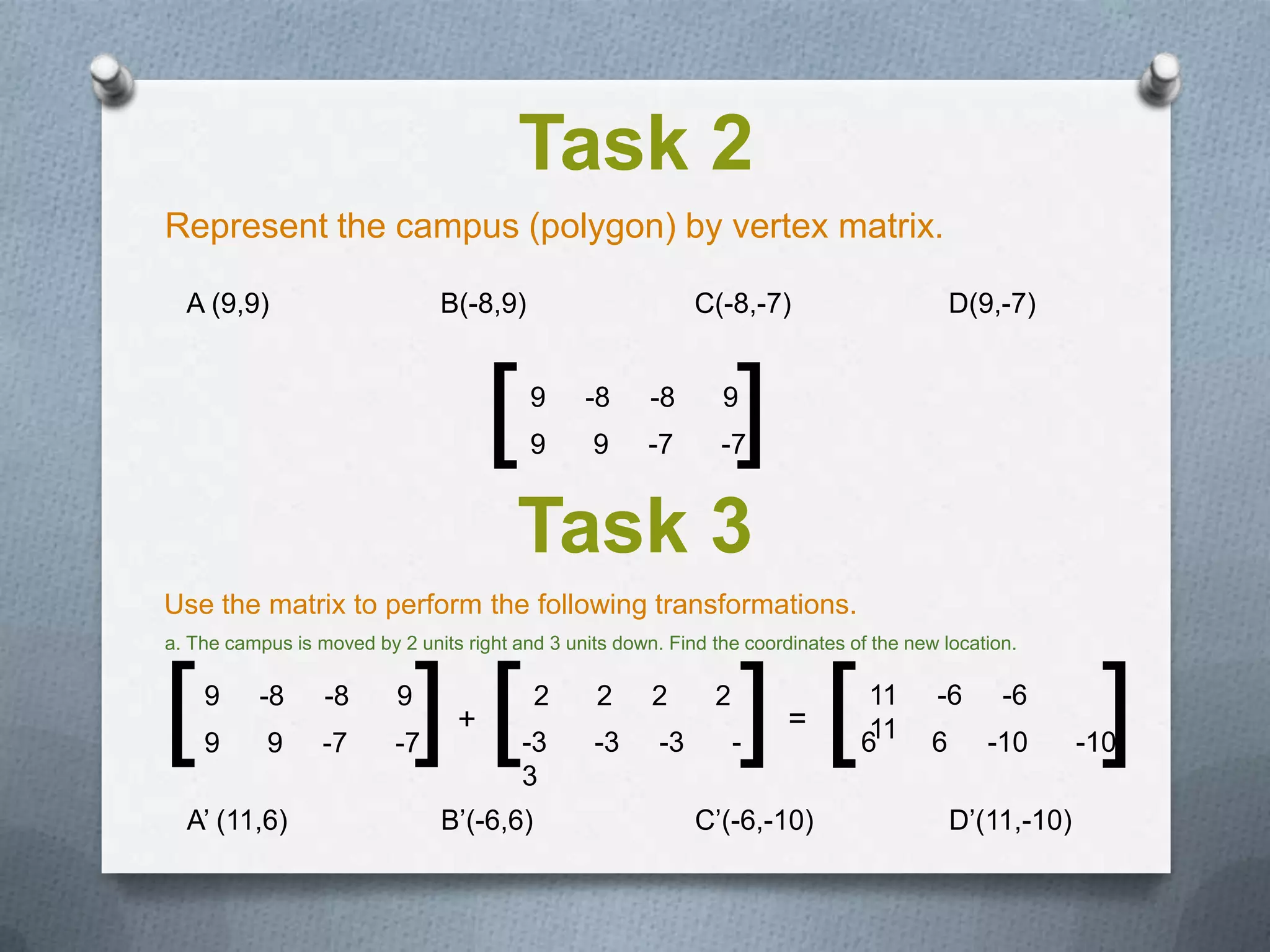 Task 2

Represent the campus (polygon) by vertex matrix.

A (9,9) B(-8,9) C(-8,-7) D(9,-7)

$\begin{bmatrix} 9 & -8 & -8 & 9 \\ 9 & 9 & -7 & -7 \end{bmatrix}$

Task 3

Use the matrix to perform the following transformations.

a. The campus is moved by 2 units right and 3 units down. Find the coordinates of the new location.

$\begin{bmatrix} 9 & -8 & -8 & 9 \\ 9 & 9 & -7 & -7 \end{bmatrix} + \begin{bmatrix} 2 & 2 & 2 & 2 \\ -3 & -3 & -3 & -3 \end{bmatrix} = \begin{bmatrix} 11 & -6 & -6 & 11 \\ 6 & 6 & -10 & -10 \end{bmatrix}$

A' (11,6) B'(-6,6) C'(-6,-10) D'(11,-10)